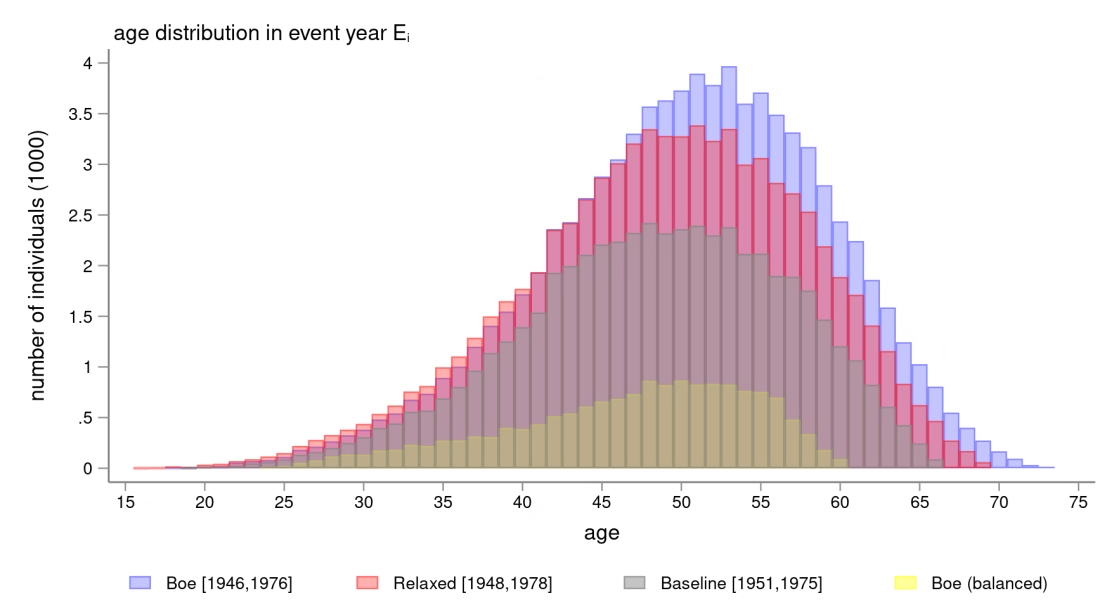 age distribution in event year $E_i$

number of individuals (1000)

4
3.5
3
2.5
2
1.5
1
.5
0

15 20 25 30 35 40 45 50 55 60 65 70 75

age

Boe [1946,1976]
Relaxed [1948,1978]
Baseline [1951,1975]
Boe (balanced)